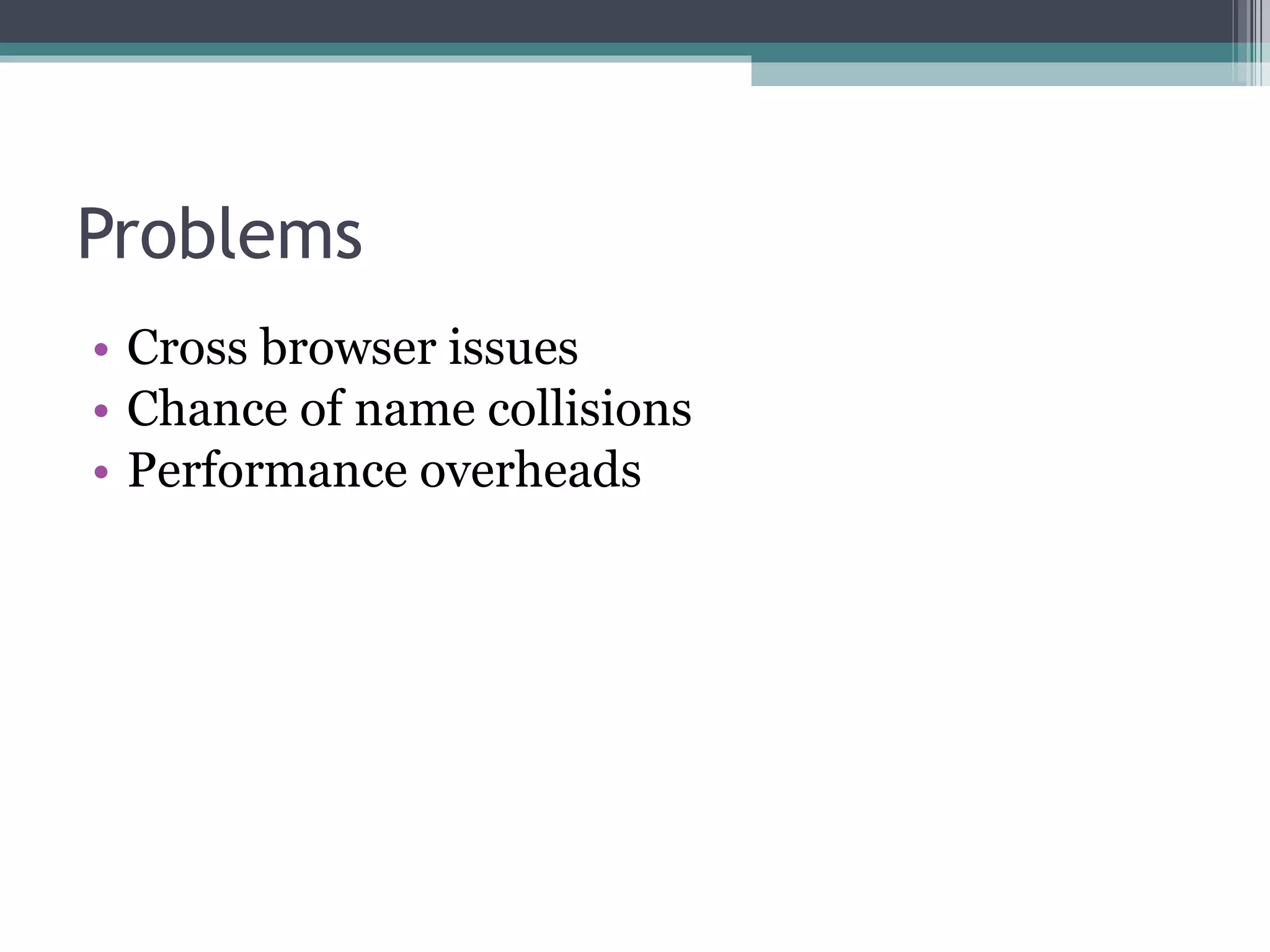 Problems

• Cross browser issues
• Chance of name collisions
• Performance overheads